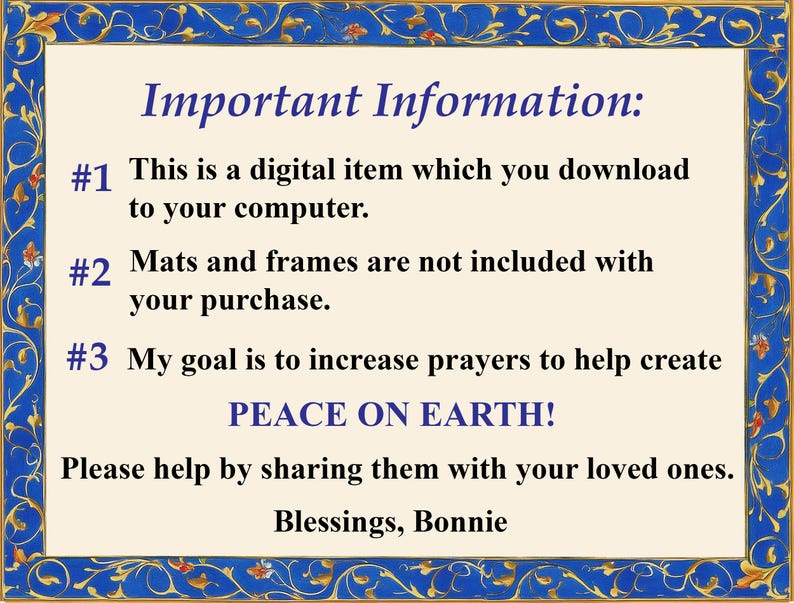 Important Information:

#1 This is a digital item which you download to your computer.

#2 Mats and frames are not included with your purchase.

#3 My goal is to increase prayers to help create

PEACE ON EARTH!

Please help by sharing them with your loved ones.

Blessings, Bonnie